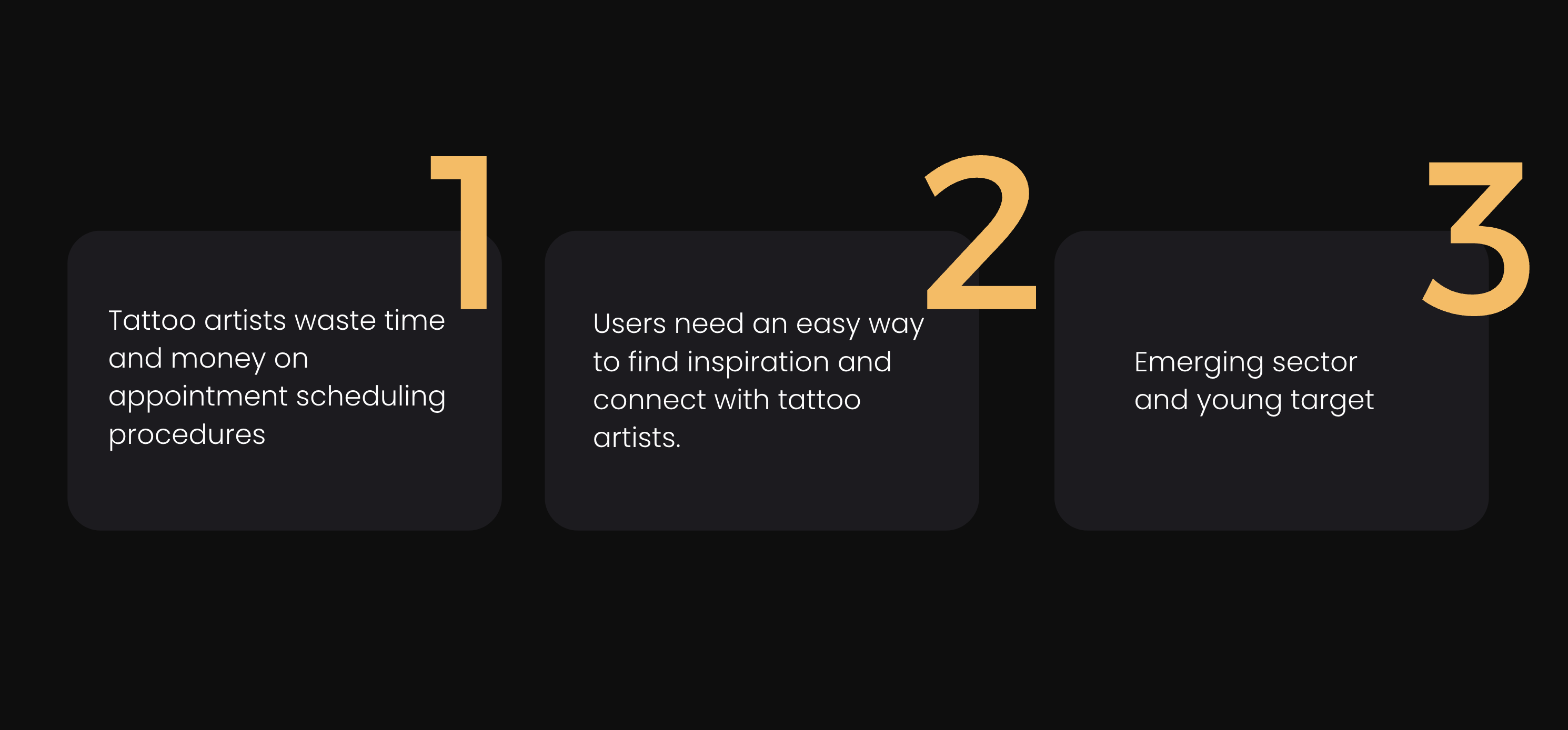 1

Tattoo artists waste time and money on appointment scheduling procedures

2

Users need an easy way to find inspiration and connect with tattoo artists.

3

Emerging sector and young target